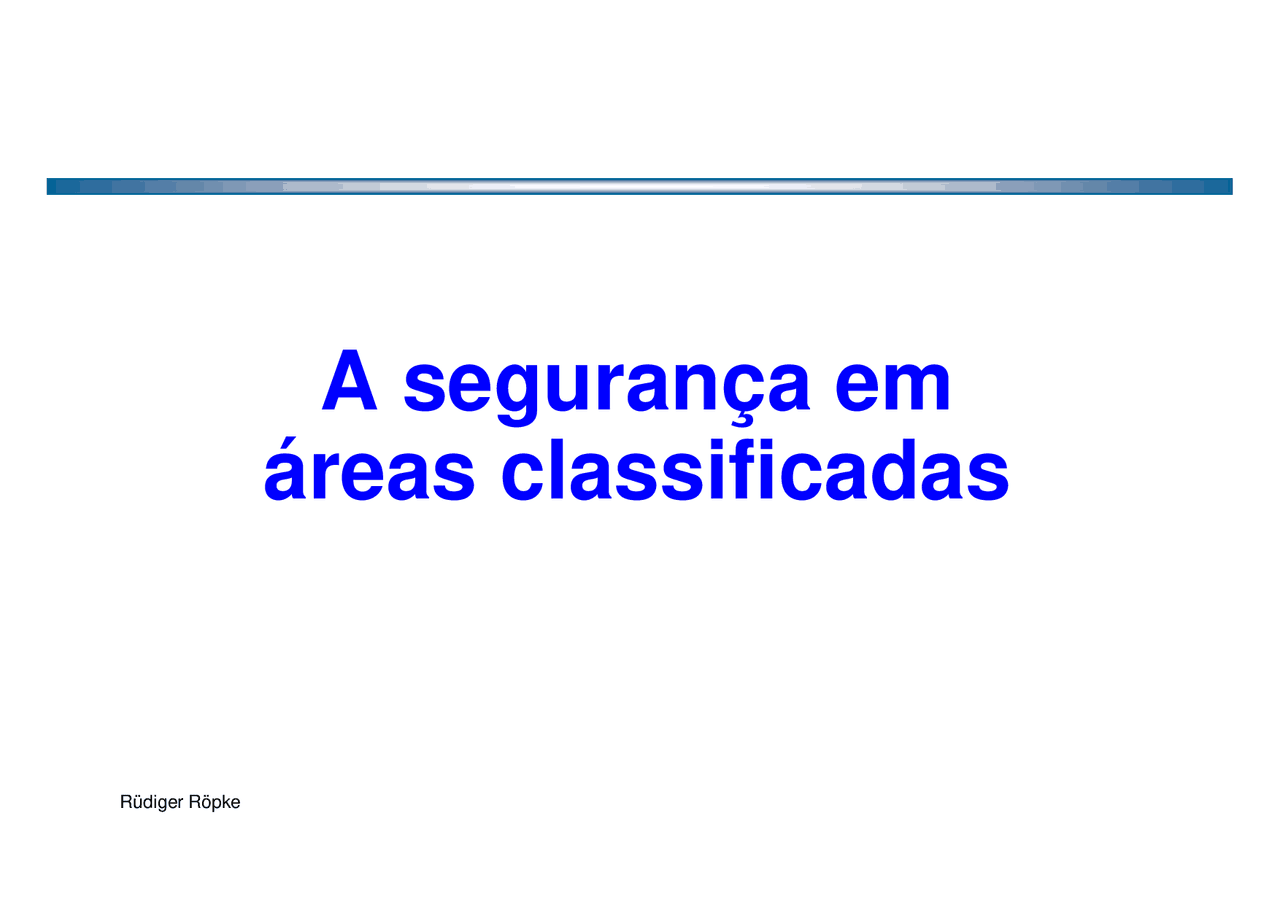 A segurança em áreas classificadas

Rüdiger Röpke